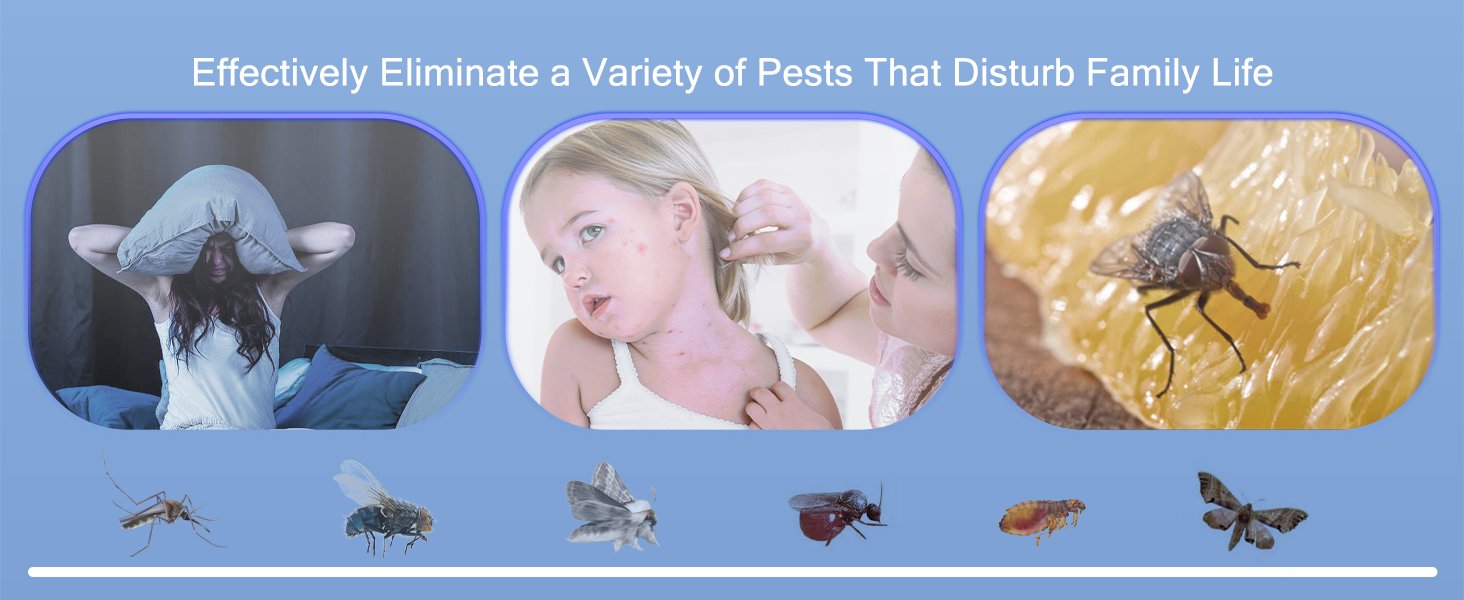 Effectively Eliminate a Variety of Pests That Disturb Family Life